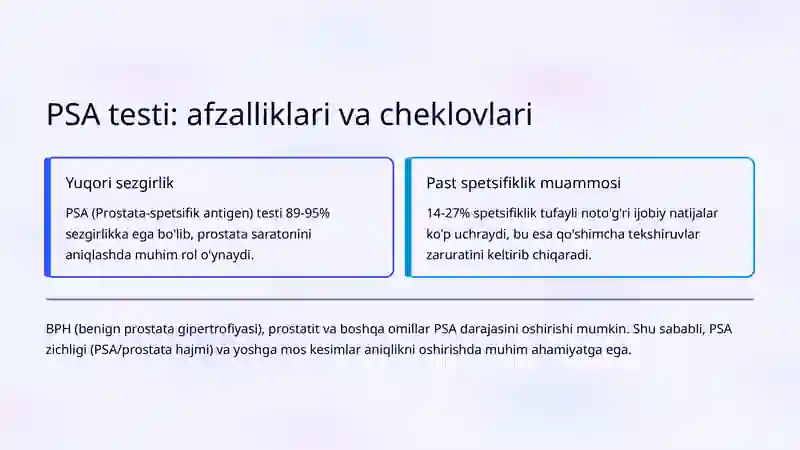 PSA testi: afzalliklari va cheklovlari

Yuqori sezgirlik

PSA (Prostata-spetsifik antigen) testi 89-95% sezgirlikka ega bo'lib, prostata saratonini aniqlashda muhim rol o'ynaydi.

Past spetsifiklik muammosi

14-27% spetsifiklik tufayli noto'g'ri ijobiy natijalar ko'p uchraydi, bu esa qo'shimcha tekshiruvlar zaruratini keltirib chiqaradi.

BPH (benign prostata gipertrofiyasi), prostatit va boshqa omillar PSA darajasini oshirishi mumkin. Shu sababli, PSA zichligi (PSA/prostata hajmi) va yoshga mos kesimlar aniqlikni oshirishda muhim ahamiyatga ega.